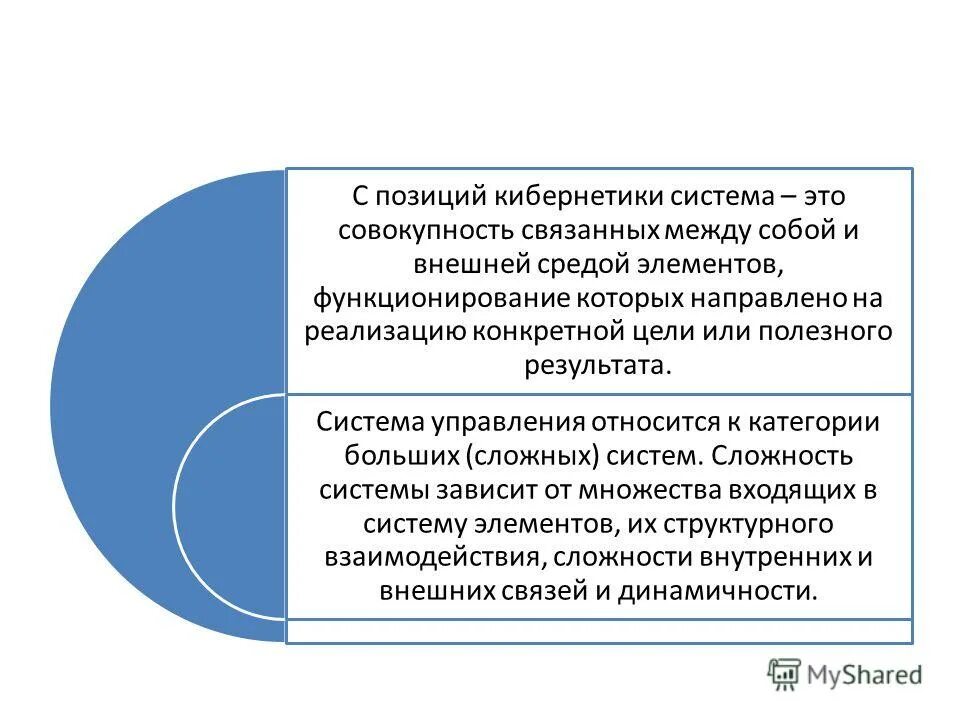 С позиций кибернетики система – это совокупность связанных между собой и внешней средой элементов, функционирование которых направлено на реализацию конкретной цели или полезного результата.

Система управления относится к категории больших (сложных) систем. Сложность системы зависит от множества входящих в систему элементов, их структурного взаимодействия, сложности внутренних и внешних связей и динамичности.

MyShared